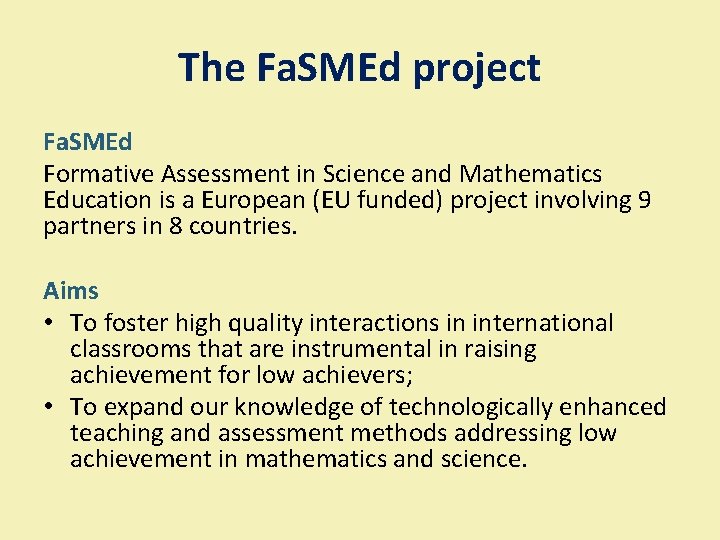 The FaSMEd project

FaSMEd

Formative Assessment in Science and Mathematics Education is a European (EU funded) project involving 9 partners in 8 countries.

Aims

• To foster high quality interactions in international classrooms that are instrumental in raising achievement for low achievers;

• To expand our knowledge of technologically enhanced teaching and assessment methods addressing low achievement in mathematics and science.